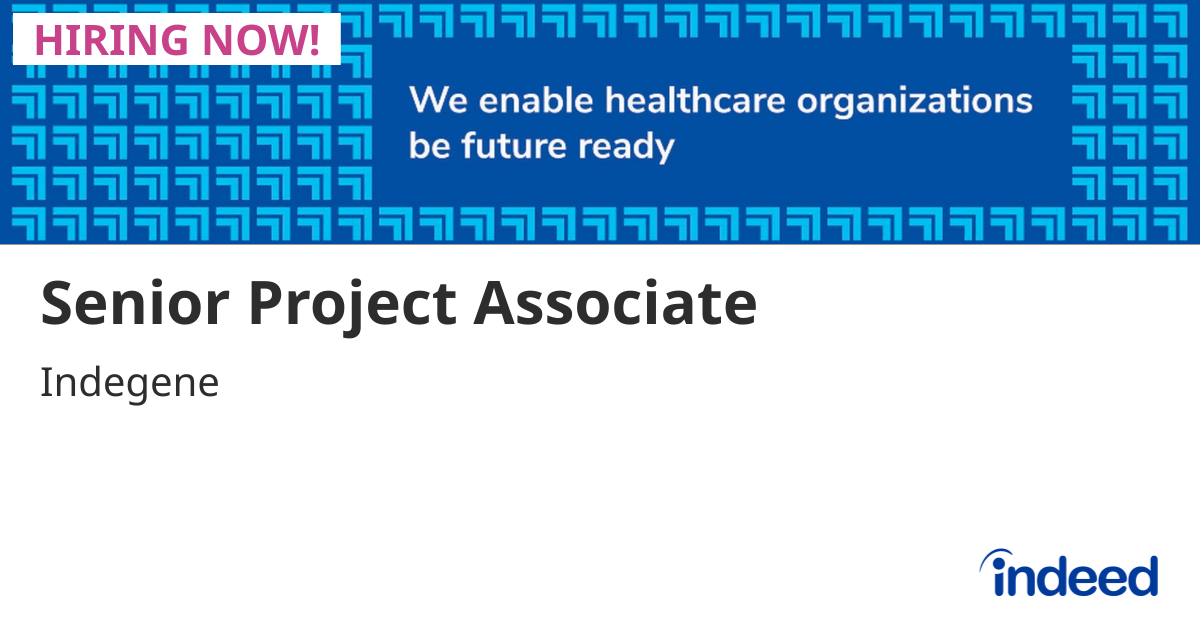 HIRING NOW!

We enable healthcare organizations be future ready

Senior Project Associate

Indegene

indeed